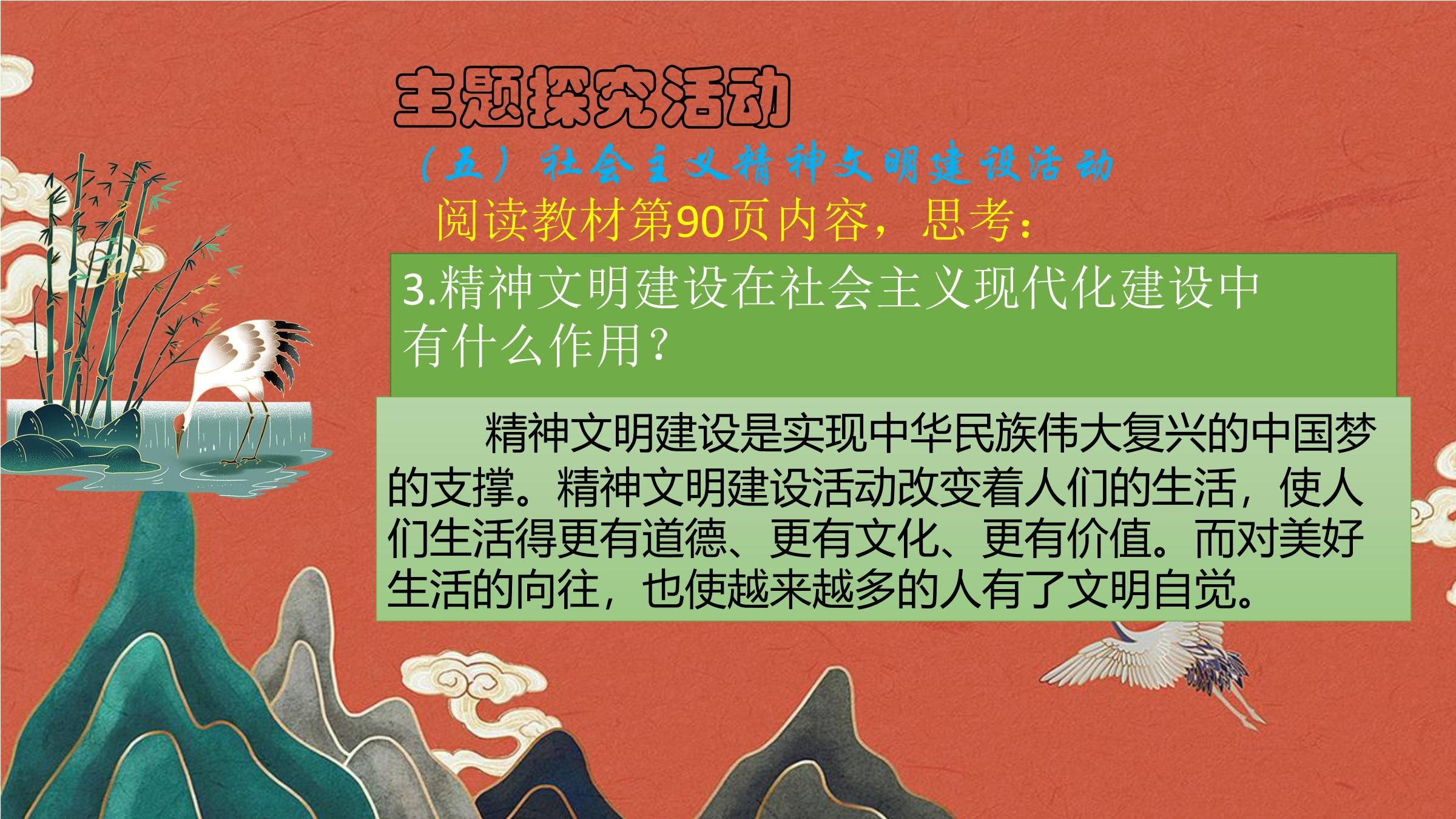 主题探究活动

（五）社会主义精神文明建设活动

阅读教材第90页内容，思考：

3.精神文明建设在社会主义现代化建设中有什么作用？

精神文明建设是实现中华民族伟大复兴的中国梦的支撑。精神文明建设活动改变着人们的生活，使人们生活得更有道德、更有文化、更有价值。而对美好生活的向往，也使越来越多的人有了文明自觉。